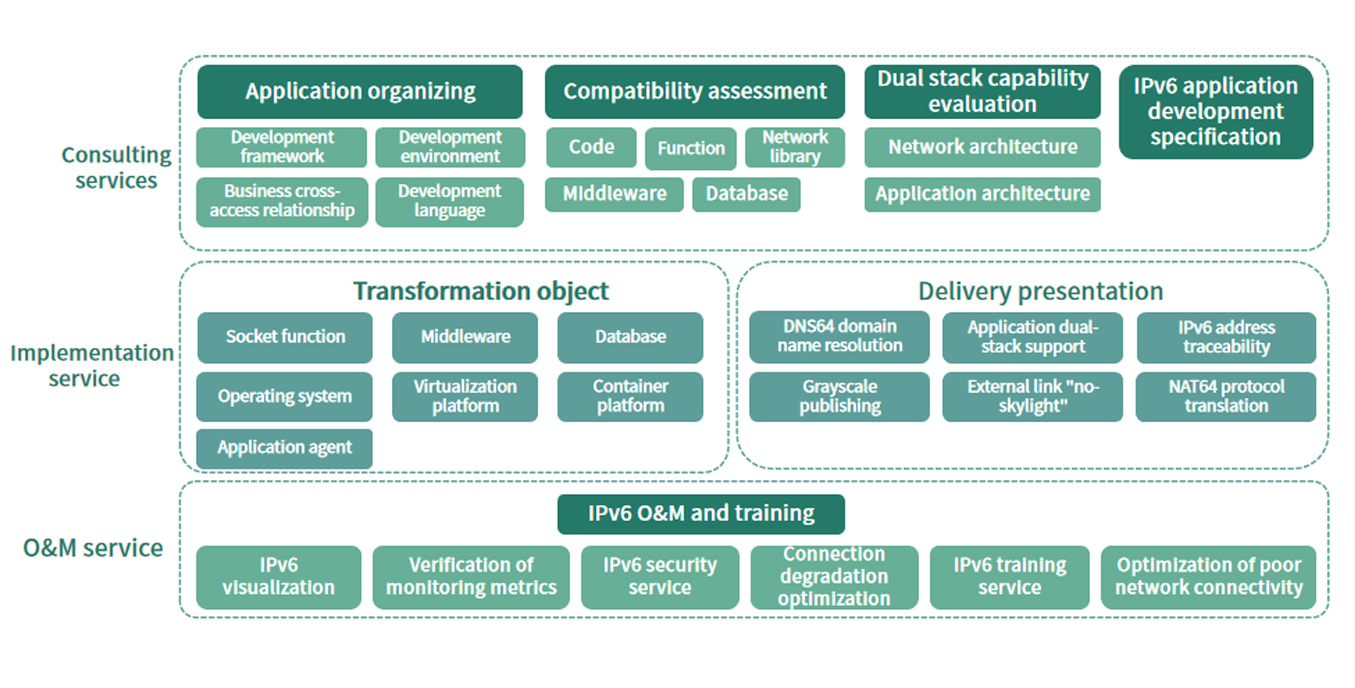 Consulting services

Application organizing

Development framework

Development environment

Business cross-access relationship

Development language

Compatibility assessment

Code

Function

Network library

Middleware

Database

Dual stack capability evaluation

Network architecture

Application architecture

IPv6 application development specification

Implementation service

Transformation object

Socket function

Middleware

Database

Operating system

Virtualization platform

Container platform

Application agent

Delivery presentation

DNS64 domain name resolution

Application dual-stack support

IPv6 address traceability

Grayscale publishing

External link "no-skylight"

NAT64 protocol translation

O&M service

IPv6 O&M and training

IPv6 visualization

Verification of monitoring metrics

IPv6 security service

Connection degradation optimization

IPv6 training service

Optimization of poor network connectivity